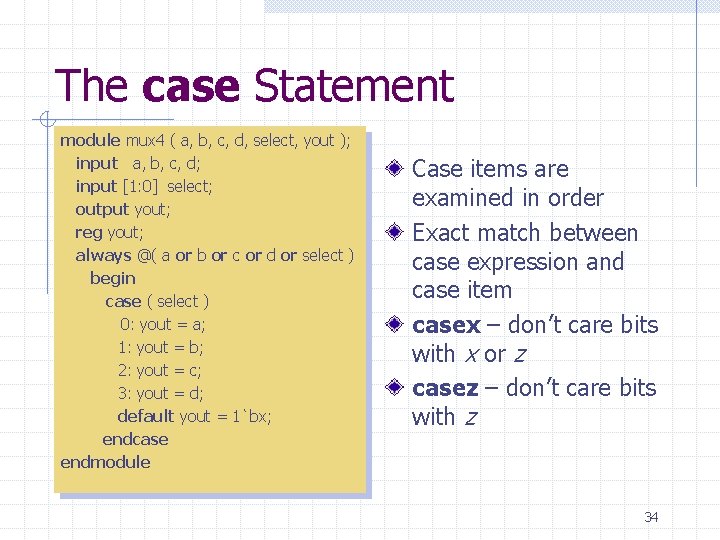 The case Statement

module mux4 ( a, b, c, d, select, yout );
input a, b, c, d;
input [1:0] select;
output yout;
reg yout;
always @( a or b or c or d or select )
begin
case ( select )
0: yout = a;
1: yout = b;
2: yout = c;
3: yout = d;
default yout = 1`bx;
endcase
endmodule

Case items are examined in order

Exact match between case expression and case item

casex – don't care bits with x or z

casez – don't care bits with z

34